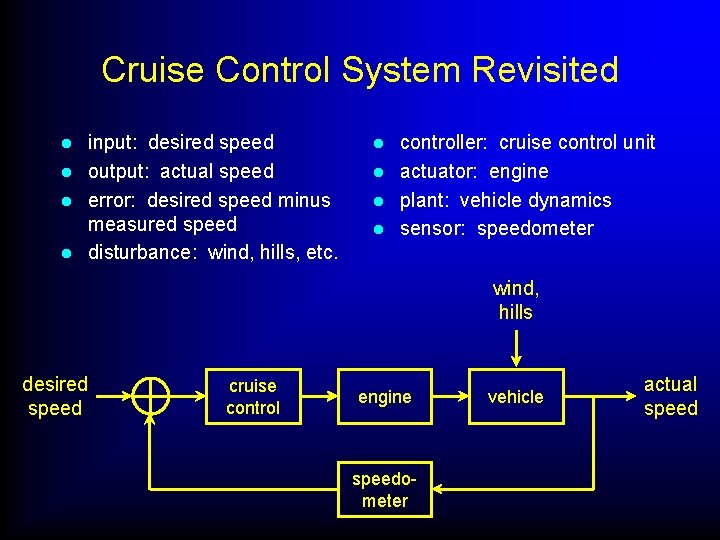 Cruise Control System Revisited

- input: desired speed
- output: actual speed
- error: desired speed minus measured speed
- disturbance: wind, hills, etc.

- controller: cruise control unit
- actuator: engine
- plant: vehicle dynamics
- sensor: speedometer

wind, hills

desired speed

cruise control

engine

vehicle

actual speed

speedometer